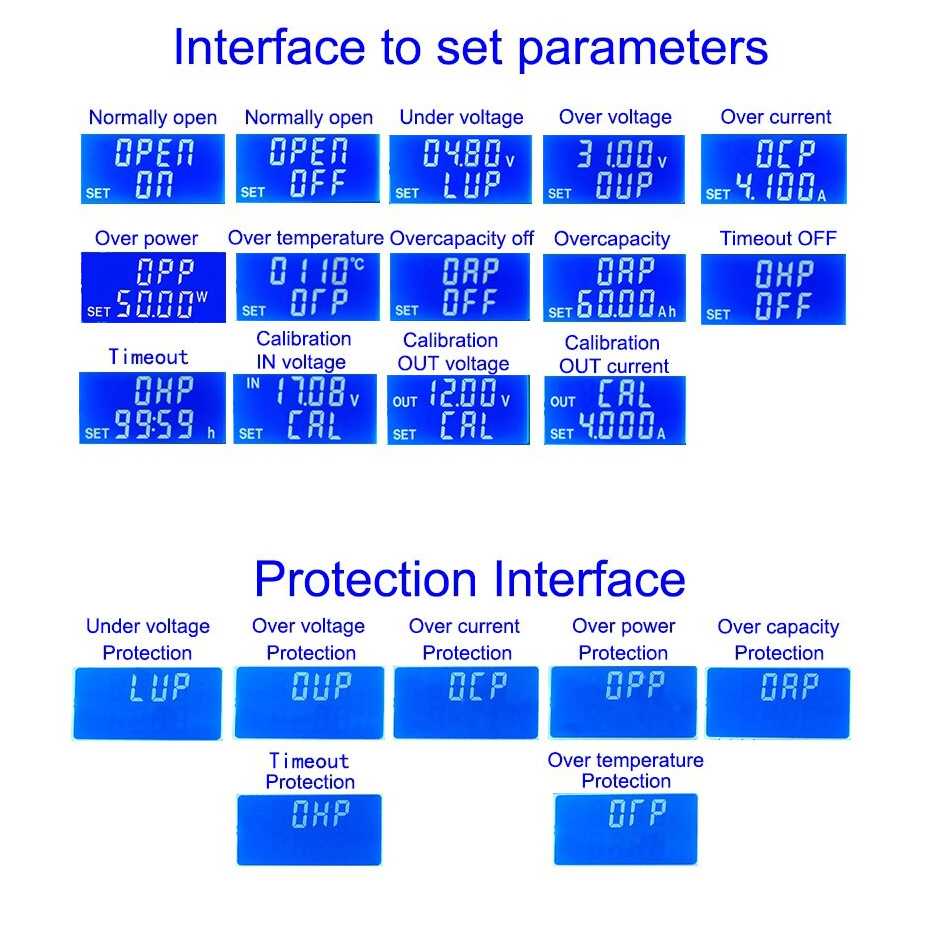 Interface to set parameters

Normally open
OPEN
SET ON

Normally open
OPEN
SET OFF

Under voltage
04.80 V
SET LUP

Over voltage
31.00 V
SET OUP

Over current
OCP
SET 4.100 A

Over power
OPP
SET 50.00 W

Over temperature
0110 °C
SET OTP

Overcapacity off
OAP
SET OFF

Overcapacity
OAP
SET 60.00 Ah

Timeout OFF
OHP
SET OFF

Timeout
OHP
SET 99:59 h

Calibration IN voltage
IN 17.08 V
SET CAL

Calibration OUT voltage
OUT 12.00 V
SET CAL

Calibration OUT current
OUT CAL
SET 4.000 A

Protection Interface

Under voltage Protection
LUP

Over voltage Protection
OUP

Over current Protection
OCP

Over power Protection
OPP

Over capacity Protection
OAP

Timeout Protection
OHP

Over temperature Protection
OTP